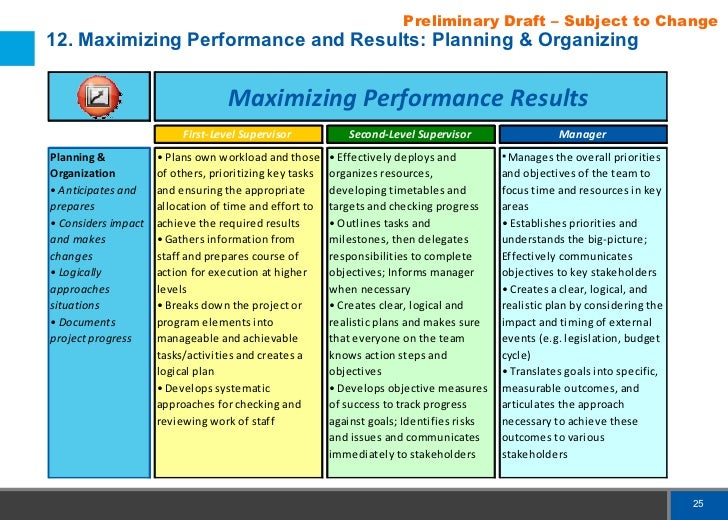 Preliminary Draft – Subject to Change

12. Maximizing Performance and Results: Planning & Organizing

Maximizing Performance Results

| | First-Level Supervisor | Second-Level Supervisor | Manager |
|---|---|---|---|
| Planning & Organization • Anticipates and prepares • Considers impact and makes changes • Logically approaches situations • Documents project progress | • Plans own workload and those of others, prioritizing key tasks and ensuring the appropriate allocation of time and effort to achieve the required results • Gathers information from staff and prepares course of action for execution at higher levels • Breaks down the project or program elements into manageable and achievable tasks/activities and creates a logical plan • Develops systematic approaches for checking and reviewing work of staff | • Effectively deploys and organizes resources, developing timetables and targets and checking progress • Outlines tasks and milestones, then delegates responsibilities to complete objectives; Informs manager when necessary • Creates clear, logical and realistic plans and makes sure that everyone on the team knows action steps and objectives • Develops objective measures of success to track progress against goals; Identifies risks and issues and communicates immediately to stakeholders | • Manages the overall priorities and objectives of the team to focus time and resources in key areas • Establishes priorities and understands the big-picture; Effectively communicates objectives to key stakeholders • Creates a clear, logical, and realistic plan by considering the impact and timing of external events (e.g. legislation, budget cycle) • Translates goals into specific, measurable outcomes, and articulates the approach necessary to achieve these outcomes to various stakeholders |

25